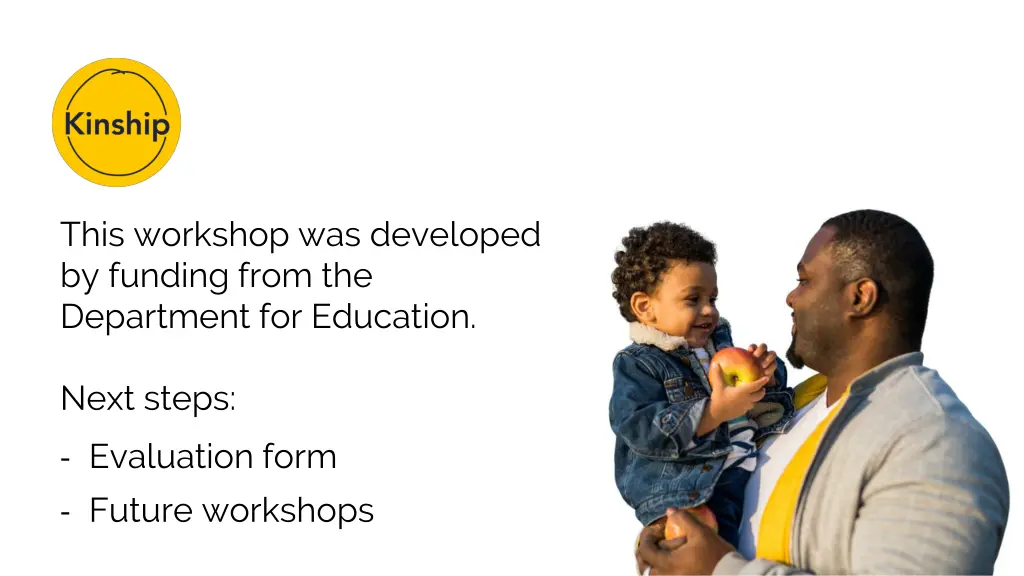 Kinship

This workshop was developed by funding from the Department for Education.

Next steps:
- Evaluation form
- Future workshops